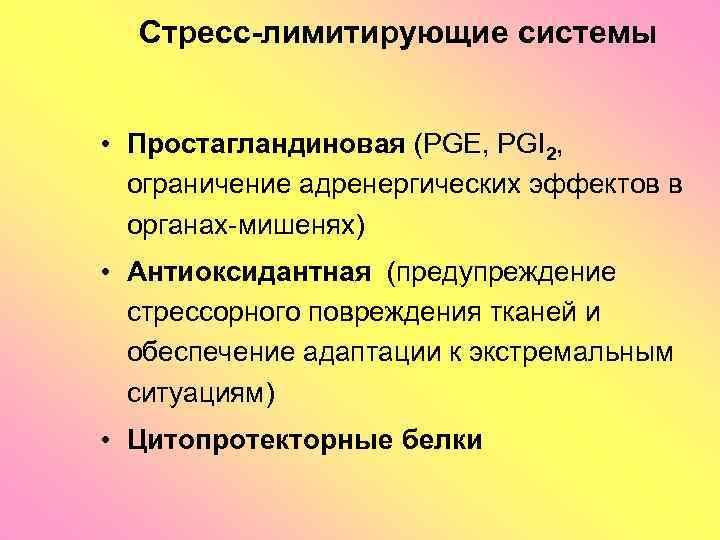 Стресс-лимитирующие системы

• Простагландиновая (PGE, $PGI_2$, ограничение адренергических эффектов в органах-мишенях)

• Антиоксидантная (предупреждение стрессорного повреждения тканей и обеспечение адаптации к экстремальным ситуациям)

• Цитопротекторные белки